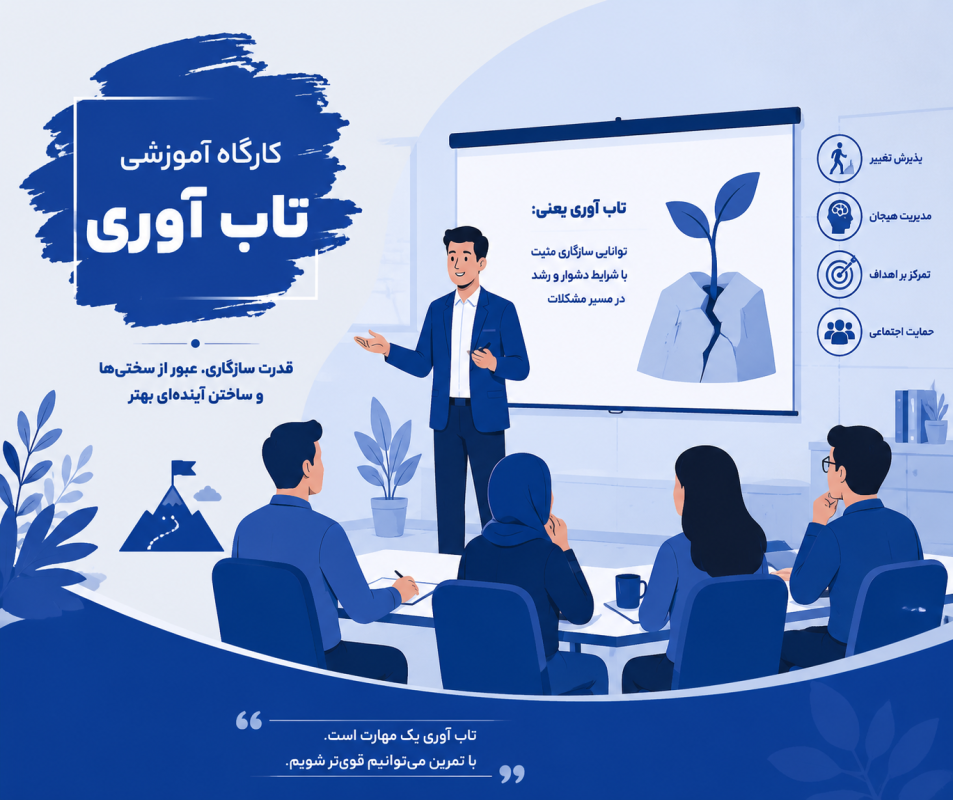 کارگاه آموزشی

تاب آوری

قدرت سازگاری، عبور از سختی‌ها و ساختن آینده‌ای بهتر

تاب آوری یعنی:

توانایی سازگاری مثبت با شرایط دشوار و رشد در مسیر مشکلات

پذیرش تغییر

مدیریت هیجان

تمرکز بر اهداف

حمایت اجتماعی

تاب آوری یک مهارت است.
با تمرین می‌توانیم قوی‌تر شویم.